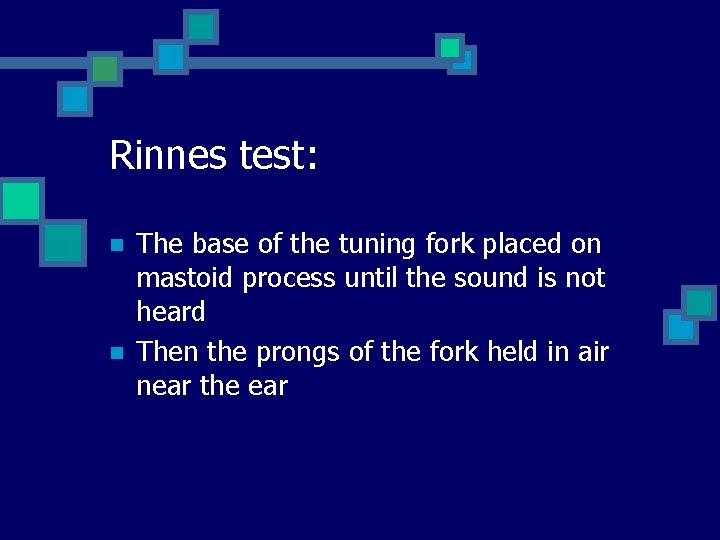 Rinnes test:

- The base of the tuning fork placed on mastoid process until the sound is not heard
- Then the prongs of the fork held in air near the ear